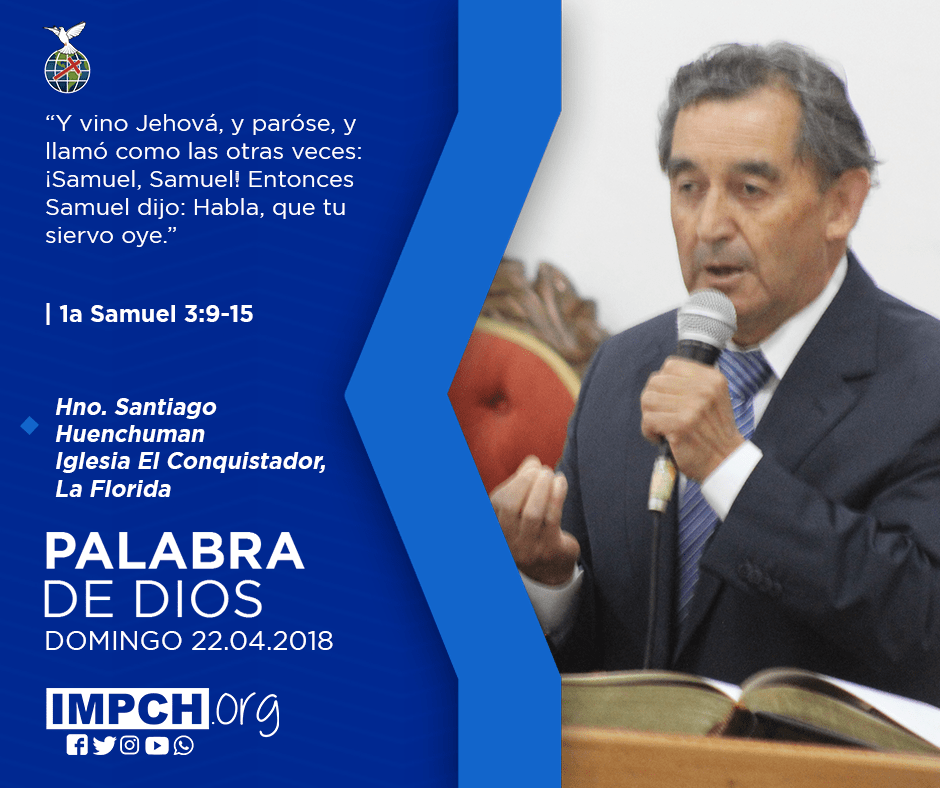 “Y vino Jehová, y paróse, y llamó como las otras veces: ¡Samuel, Samuel! Entonces Samuel dijo: Habla, que tu siervo oye.”

| 1a Samuel 3:9-15

Hno. Santiago Huenchuman
Iglesia El Conquistador, La Florida

PALABRA
DE DIOS
DOMINGO 22.04.2018

IMPCH.org